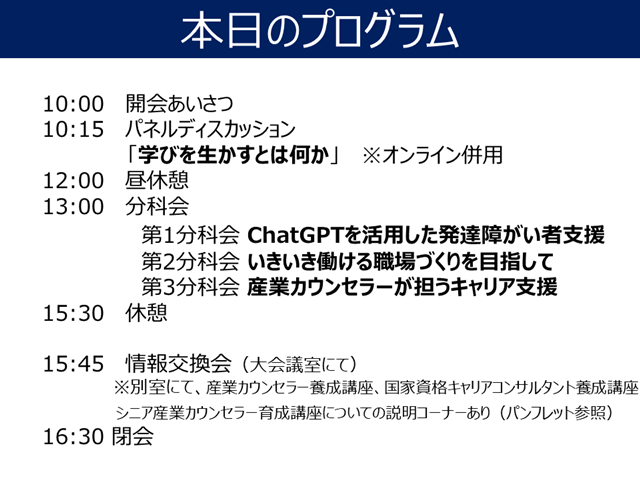 本日のプログラム

10:00　開会あいさつ
10:15　パネルディスカッション
「学びを生かすとは何か」　※オンライン併用
12:00　昼休憩
13:00　分科会
第1分科会 ChatGPTを活用した発達障がい者支援
第2分科会 いきいき働ける職場づくりを目指して
第3分科会 産業カウンセラーが担うキャリア支援
15:30　休憩

15:45　情報交換会（大会議室にて）
※別室にて、産業カウンセラー養成講座、国家資格キャリアコンサルタント養成講座
シニア産業カウンセラー育成講座についての説明コーナーあり（パンフレット参照）
16:30 閉会